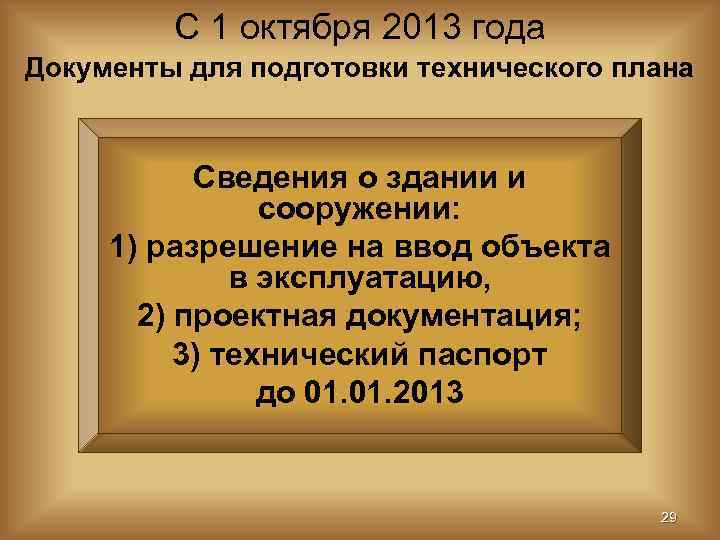 С 1 октября 2013 года

Документы для подготовки технического плана

Сведения о здании и сооружении:
1) разрешение на ввод объекта в эксплуатацию,
2) проектная документация;
3) технический паспорт до 01.01.2013

29